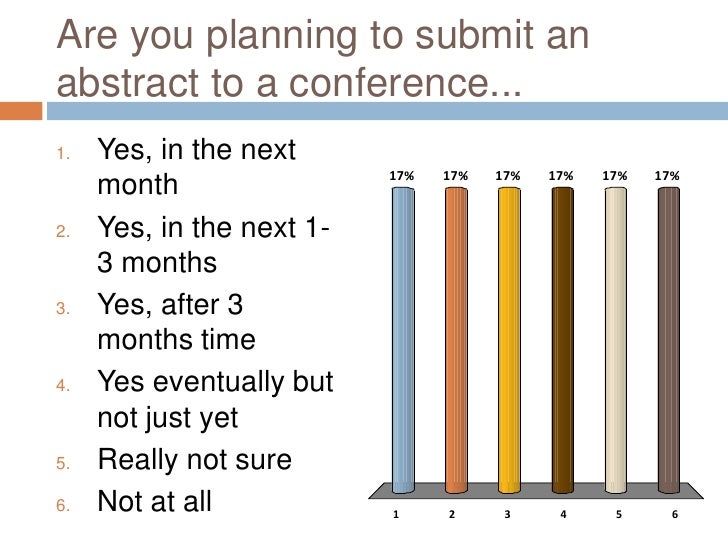 Are you planning to submit an abstract to a conference...

1. Yes, in the next month
2. Yes, in the next 1-3 months
3. Yes, after 3 months time
4. Yes eventually but not just yet
5. Really not sure
6. Not at all

17% 17% 17% 17% 17% 17%

1 2 3 4 5 6